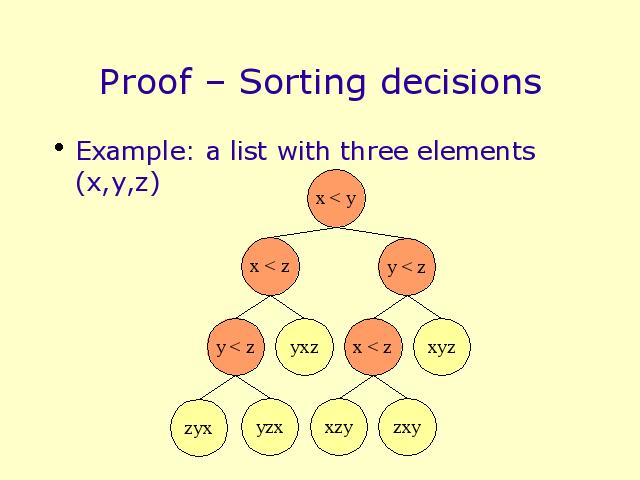 Proof – Sorting decisions

• Example: a list with three elements (x,y,z)

x < y

x < z

y < z

y < z

yxz

x < z

xyz

zyx

yzx

xzy

zxy